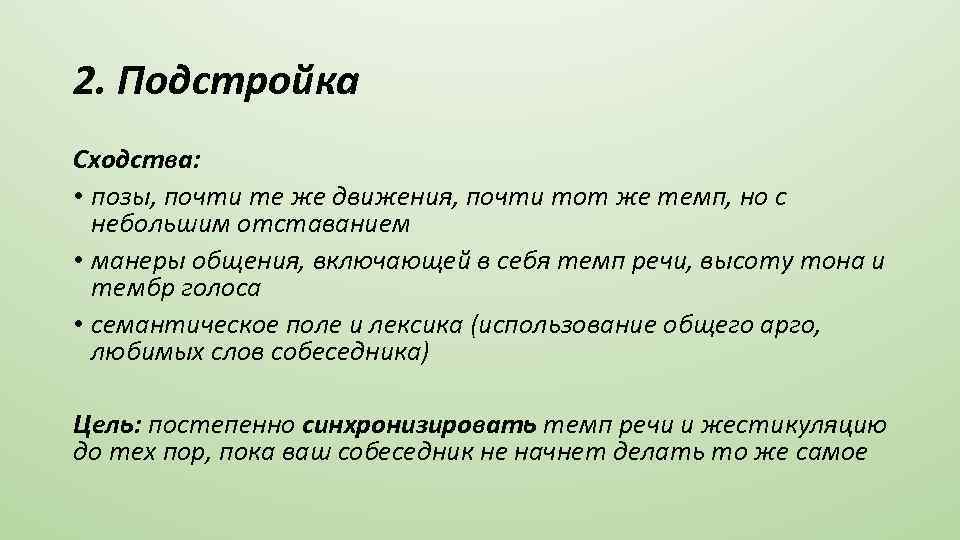 2. Подстройка

Сходства:
• позы, почти те же движения, почти тот же темп, но с небольшим отставанием
• манеры общения, включающей в себя темп речи, высоту тона и тембр голоса
• семантическое поле и лексика (использование общего арго, любимых слов собеседника)

Цель: постепенно синхронизировать темп речи и жестикуляцию до тех пор, пока ваш собеседник не начнет делать то же самое